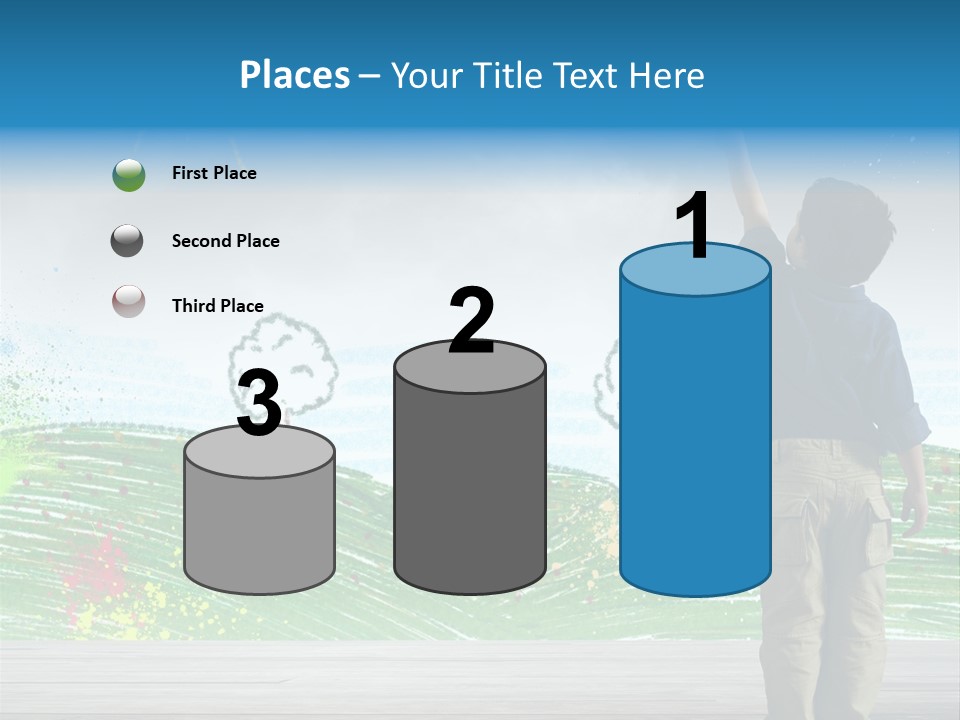 Places – Your Title Text Here

First Place

Second Place

Third Place

3

2

1